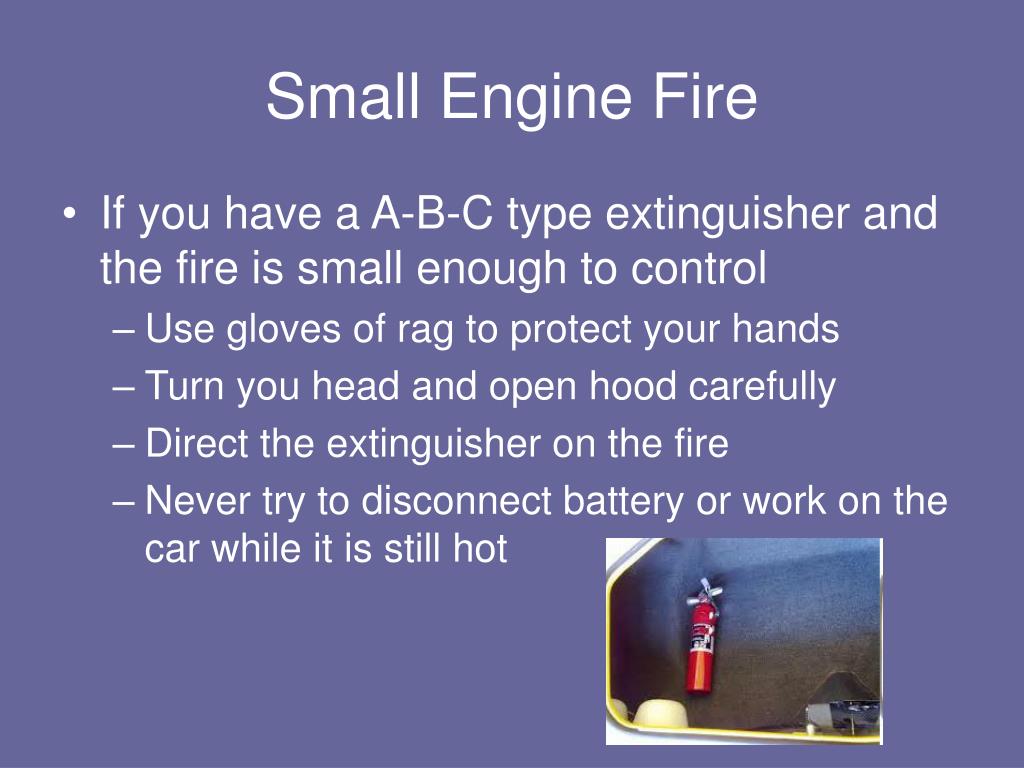 Small Engine Fire

• If you have a A-B-C type extinguisher and the fire is small enough to control
– Use gloves of rag to protect your hands
– Turn you head and open hood carefully
– Direct the extinguisher on the fire
– Never try to disconnect battery or work on the car while it is still hot